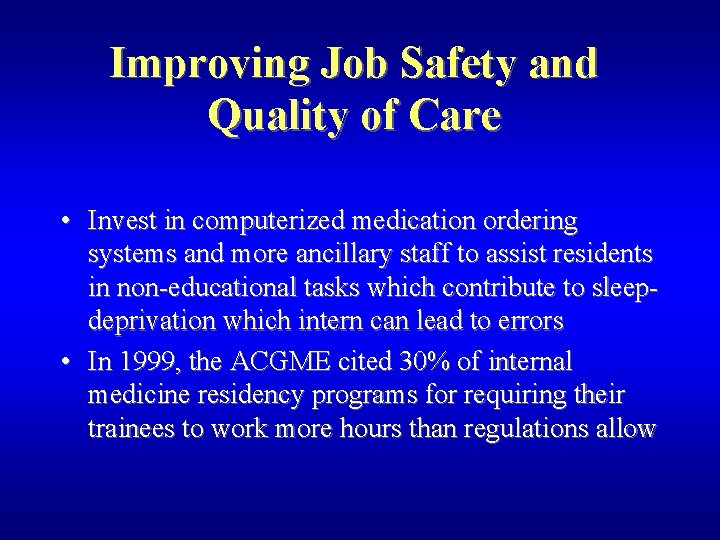 Improving Job Safety and Quality of Care

• Invest in computerized medication ordering systems and more ancillary staff to assist residents in non-educational tasks which contribute to sleep-deprivation which intern can lead to errors

• In 1999, the ACGME cited 30% of internal medicine residency programs for requiring their trainees to work more hours than regulations allow